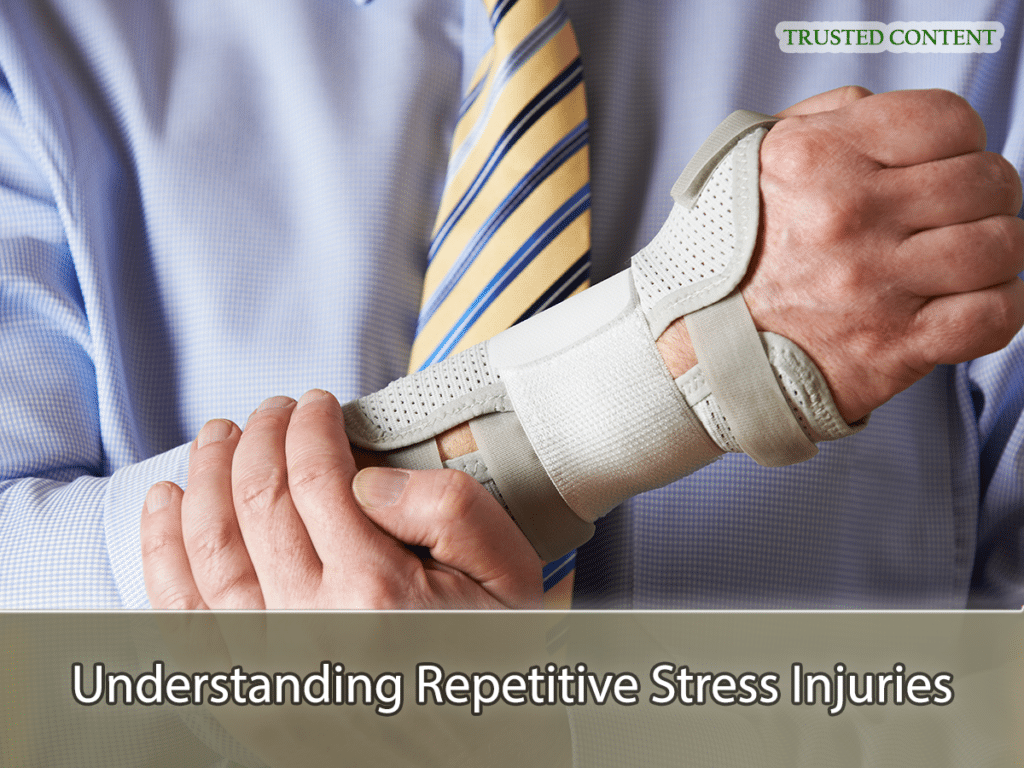 TRUSTED CONTENT

Understanding Repetitive Stress Injuries